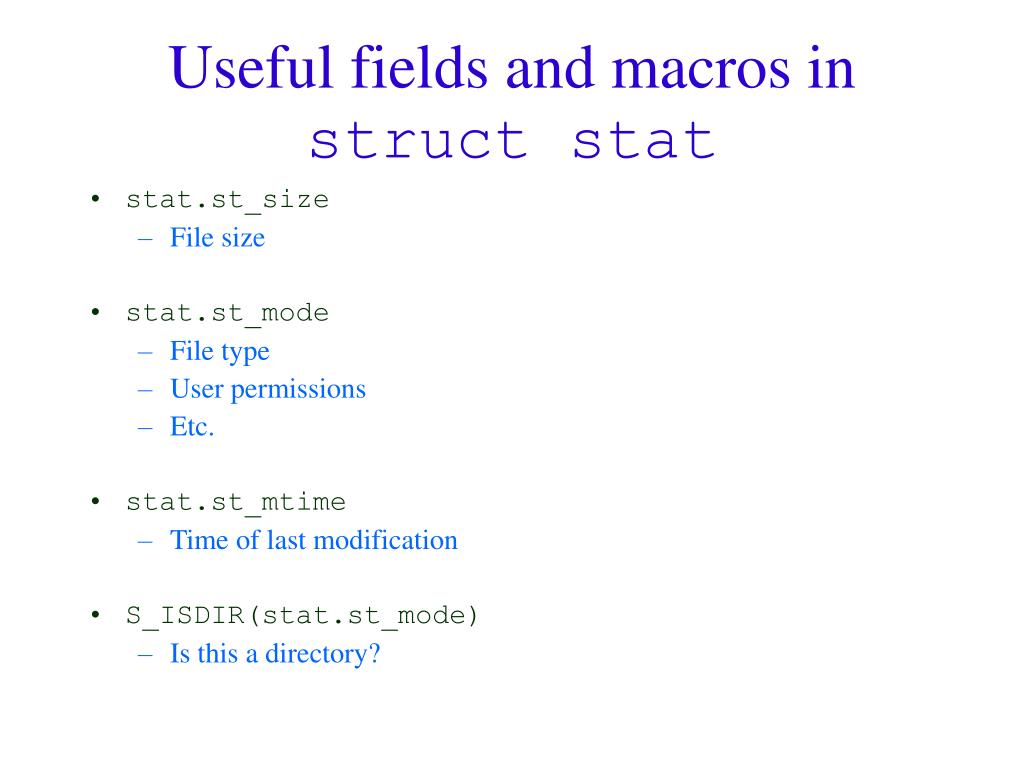 Useful fields and macros in struct stat

• stat.st_size
– File size

• stat.st_mode
– File type
– User permissions
– Etc.

• stat.st_mtime
– Time of last modification

• S_ISDIR(stat.st_mode)
– Is this a directory?